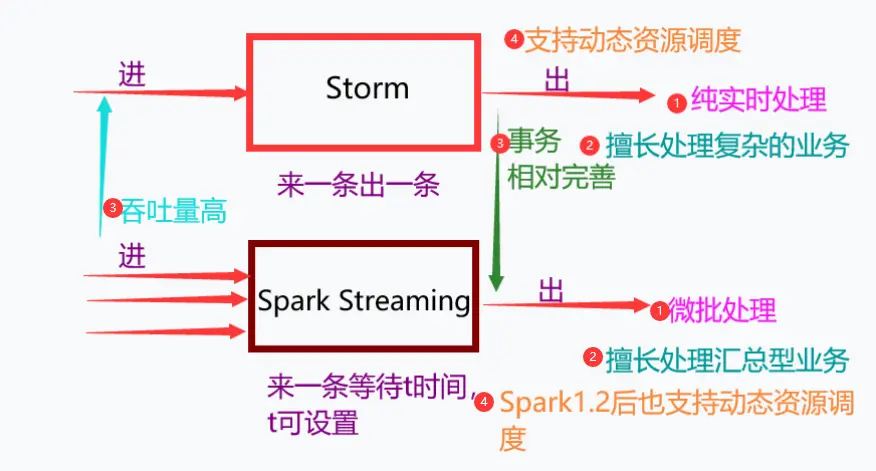 ④支持动态资源调度

进

Storm

出

①纯实时处理

③事务相对完善

②擅长处理复杂的业务

来一条出一条

③吞吐量高

进

Spark Streaming

出

①微批处理

②擅长处理汇总型业务

来一条等待t时间，t可设置

④Spark1.2后也支持动态资源调度